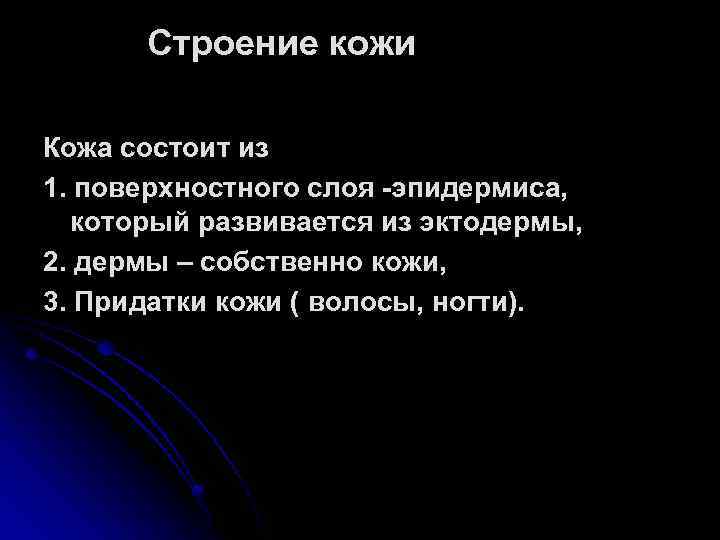 Строение кожи

Кожа состоит из

1. поверхностного слоя -эпидермиса, который развивается из эктодермы,

2. дермы – собственно кожи,

3. Придатки кожи ( волосы, ногти).